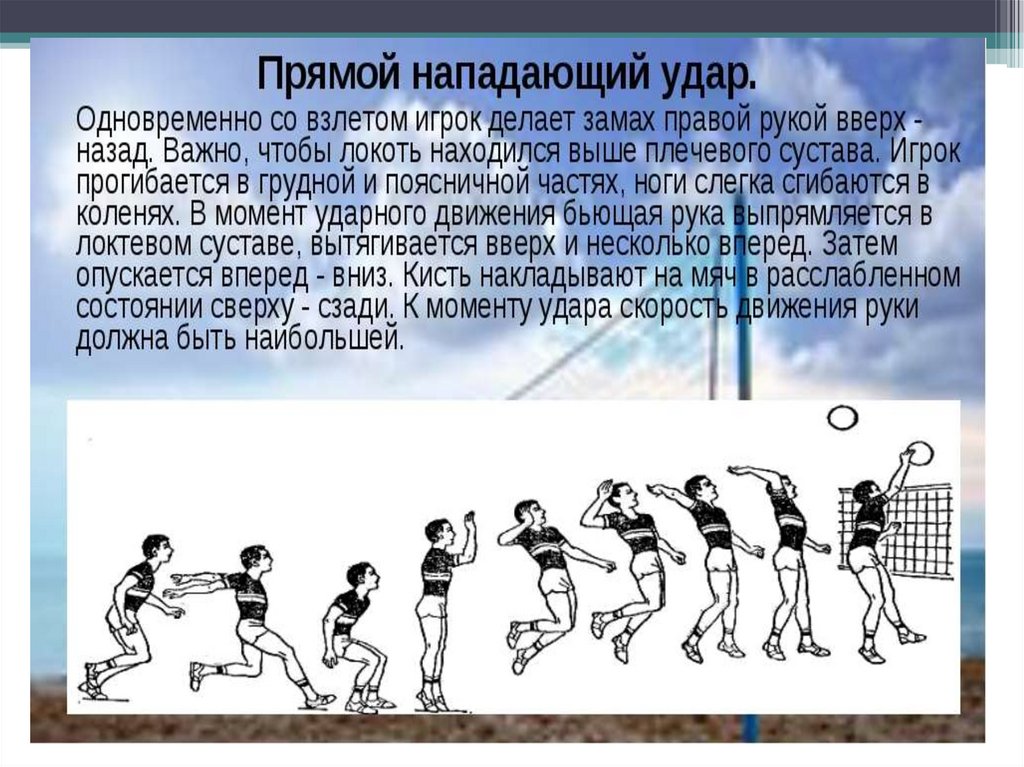 Прямой нападающий удар.

Одновременно со взлетом игрок делает замах правой рукой вверх - назад. Важно, чтобы локоть находился выше плечевого сустава. Игрок прогибается в грудной и поясничной частях, ноги слегка сгибаются в коленях. В момент ударного движения бьющая рука выпрямляется в локтевом суставе, вытягивается вверх и несколько вперед. Затем опускается вперед - вниз. Кисть накладывают на мяч в расслабленном состоянии сверху - сзади. К моменту удара скорость движения руки должна быть наибольшей.